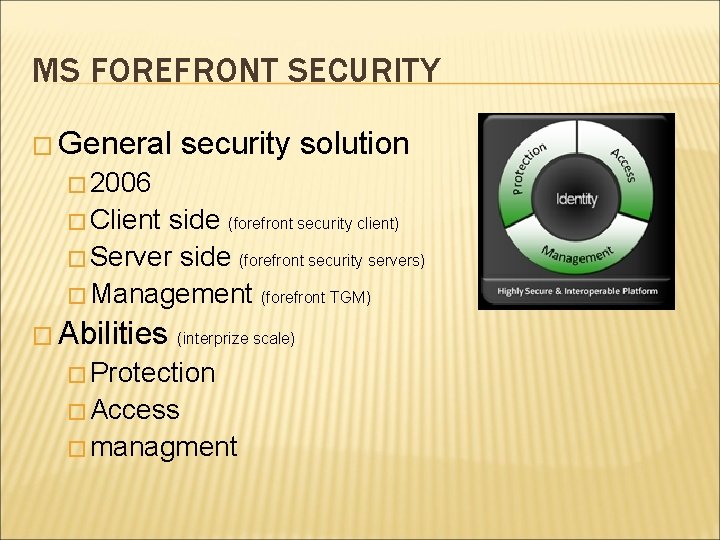 MS FOREFRONT SECURITY

General security solution

2006

Client side (forefront security client)

Server side (forefront security servers)

Management (forefront TGM)

Abilities (interprize scale)

Protection

Access

managment

Protection
Access
Identity
Management
Highly Secure & Interoperable Platform